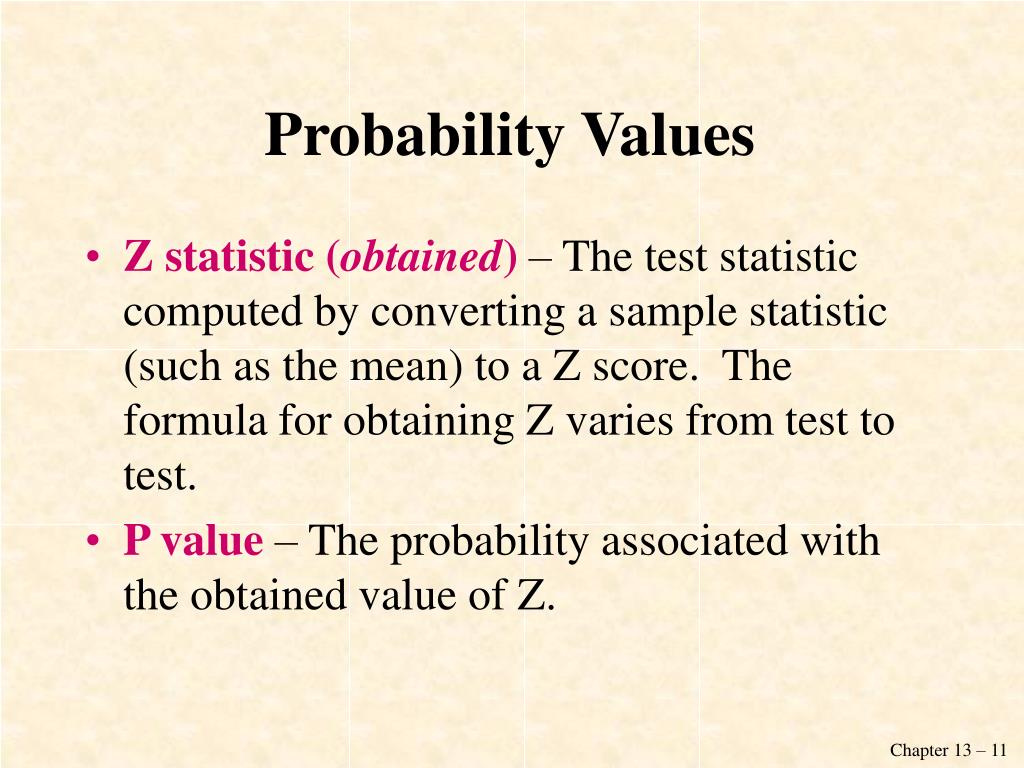 Probability Values

• Z statistic (obtained) – The test statistic computed by converting a sample statistic (such as the mean) to a Z score. The formula for obtaining Z varies from test to test.
• P value – The probability associated with the obtained value of Z.

Chapter 13 – 11